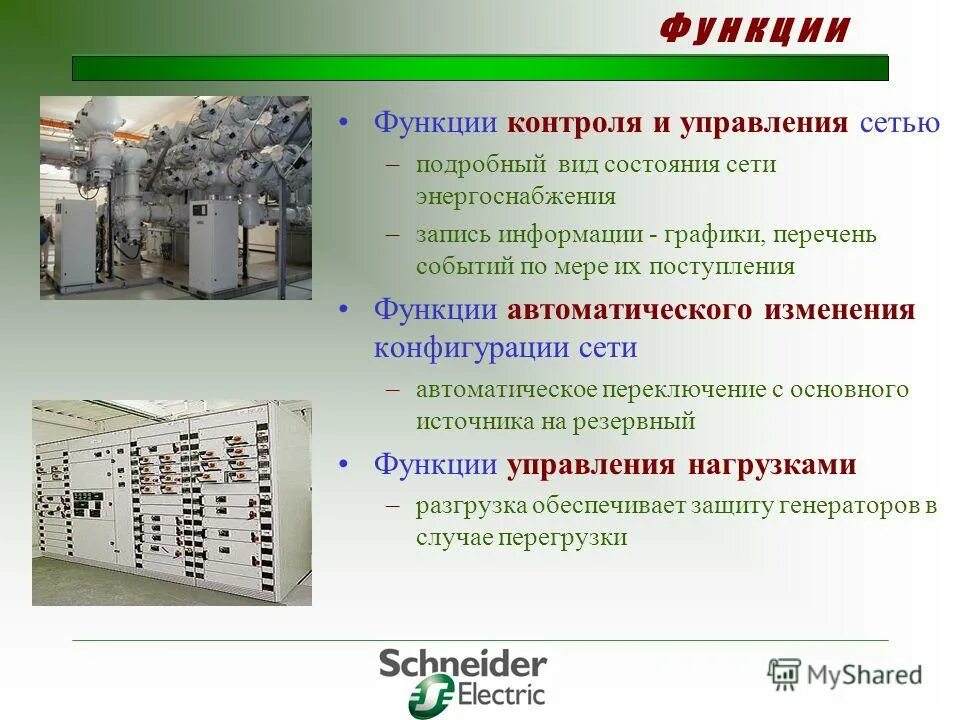 Функции

• Функции контроля и управления сетью
– подробный вид состояния сети энергоснабжения
– запись информации - графики, перечень событий по мере их поступления

• Функции автоматического изменения конфигурации сети
– автоматическое переключение с основного источника на резервный

• Функции управления нагрузками
– разгрузка обеспечивает защиту генераторов в случае перегрузки

Schneider Electric

MyShared